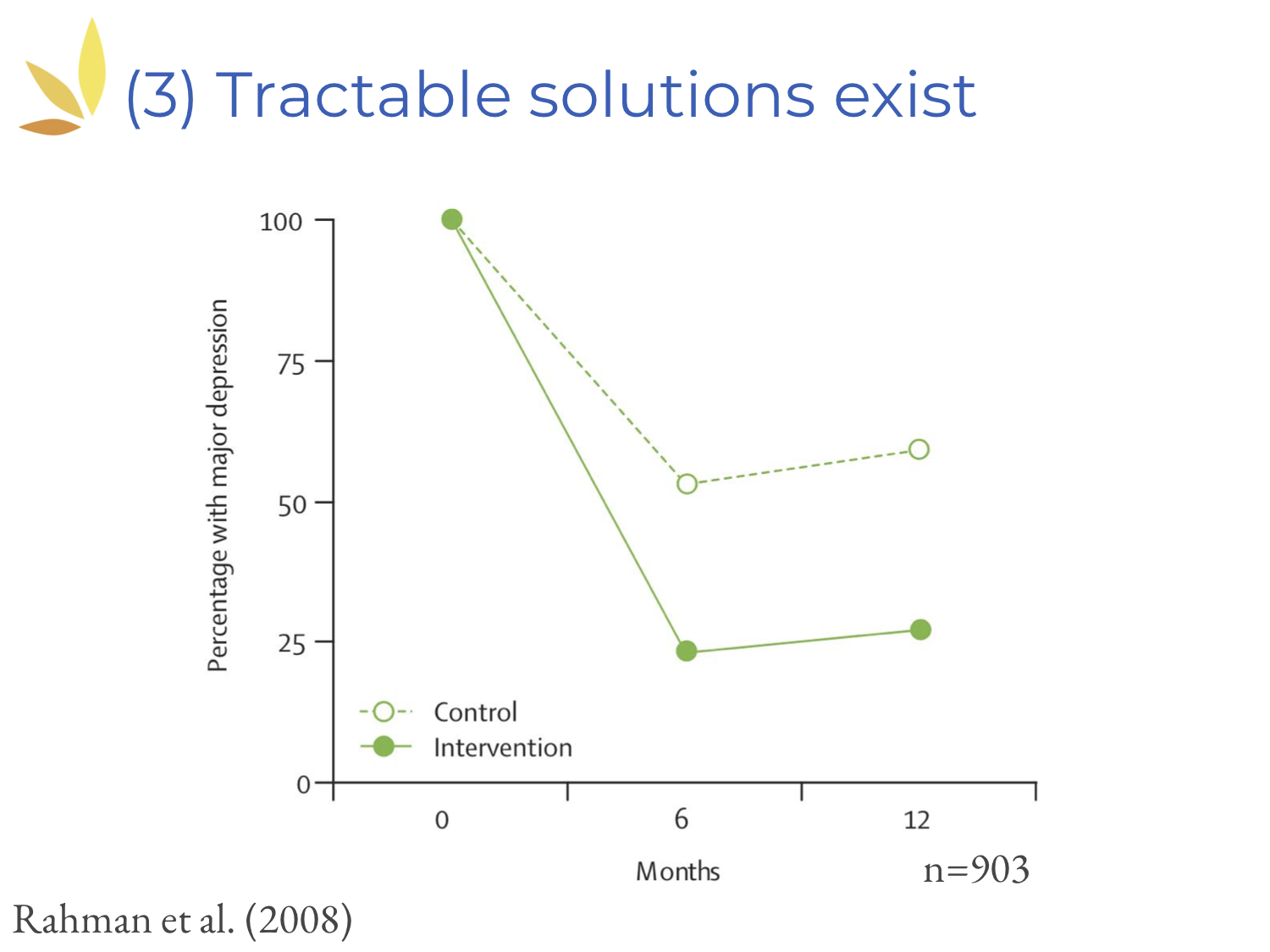 (3) Tractable solutions exist

Percentage with major depression

100
75
50
25
0

Control
Intervention

0
6
12

Months

n=903

Rahman et al. (2008)